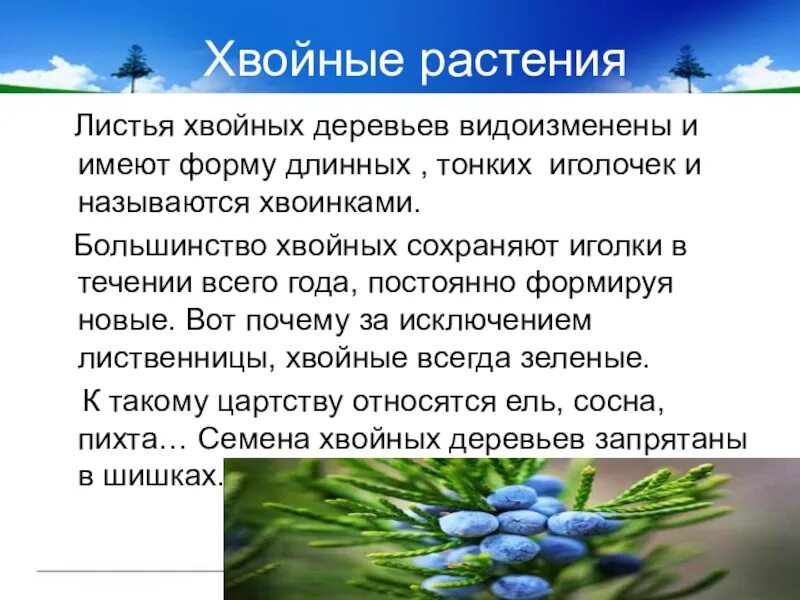 Хвойные растения

Листья хвойных деревьев видоизменены и имеют форму длинных , тонких иголочек и называются хвоинками.

Большинство хвойных сохраняют иголки в течении всего года, постоянно формируя новые. Вот почему за исключением лиственницы, хвойные всегда зеленые.

К такому цартству относятся ель, сосна, пихта… Семена хвойных деревьев запрятаны в шишках.